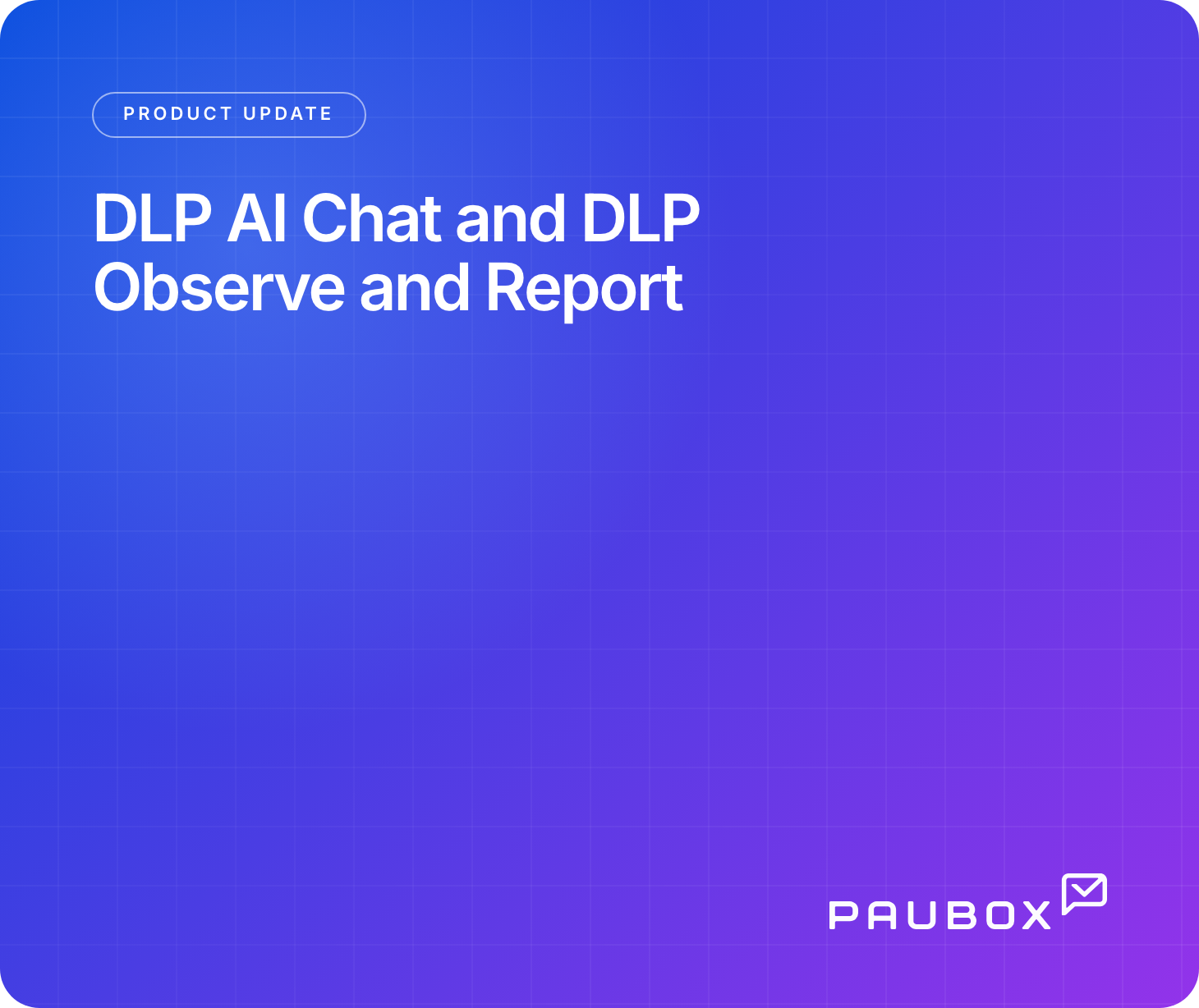 PRODUCT UPDATE

DLP AI Chat and DLP Observe and Report

PAUBOX